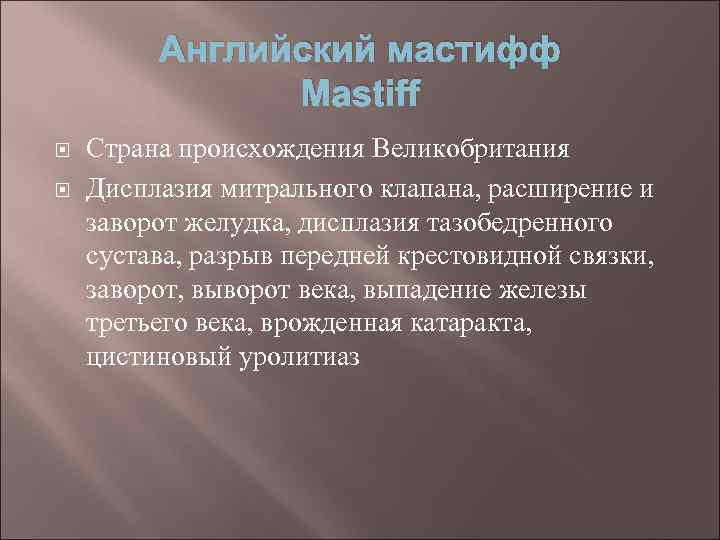 Английский мастифф
Mastiff

Страна происхождения Великобритания

Дисплазия митрального клапана, расширение и заворот желудка, дисплазия тазобедренного сустава, разрыв передней крестовидной связки, заворот, выворот века, выпадение железы третьего века, врожденная катаракта, цистиновый уролитиаз